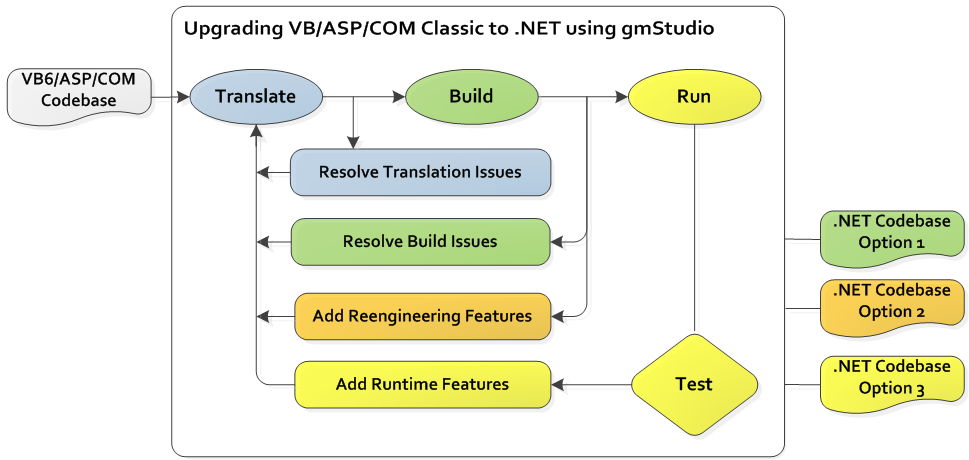 Upgrading VB/ASP/COM Classic to .NET using gmStudio

VB6/ASP/COM Codebase

Translate

Build

Run

Resolve Translation Issues

Resolve Build Issues

Add Reengineering Features

Add Runtime Features

Test

.NET Codebase Option 1

.NET Codebase Option 2

.NET Codebase Option 3